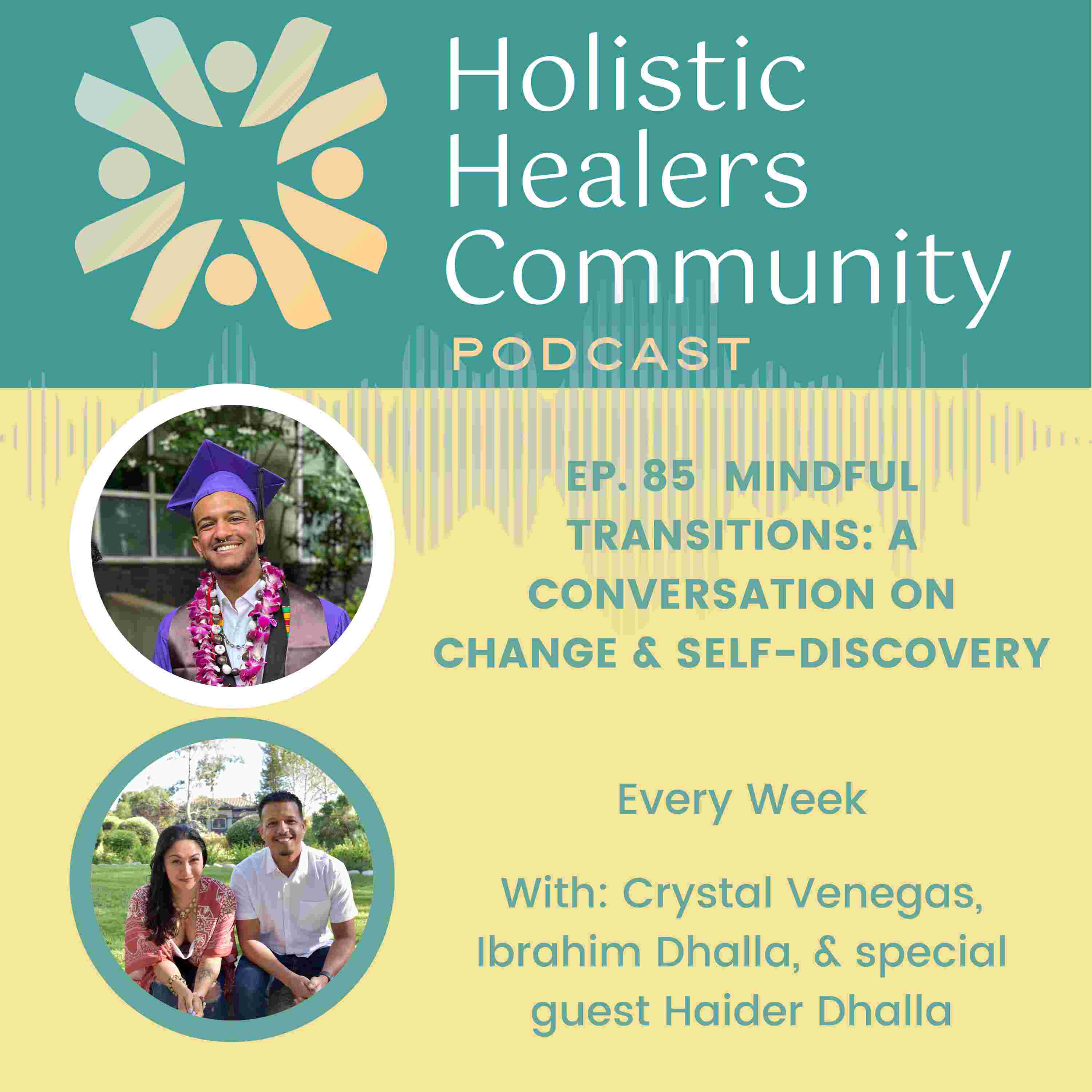 Holistic Healers Community

PODCAST

EP. 85 MINDFUL TRANSITIONS: A CONVERSATION ON CHANGE & SELF-DISCOVERY

Every Week

With: Crystal Venegas, Ibrahim Dhalla, & special guest Haider Dhalla